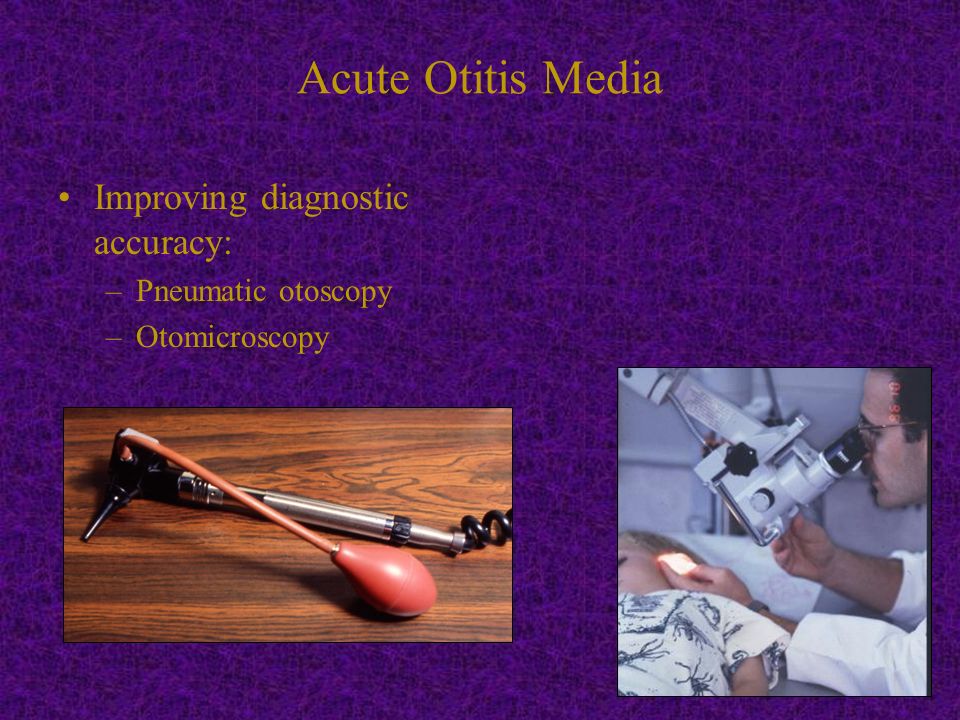 Acute Otitis Media

• Improving diagnostic accuracy:
– Pneumatic otoscopy
– Otomicroscopy